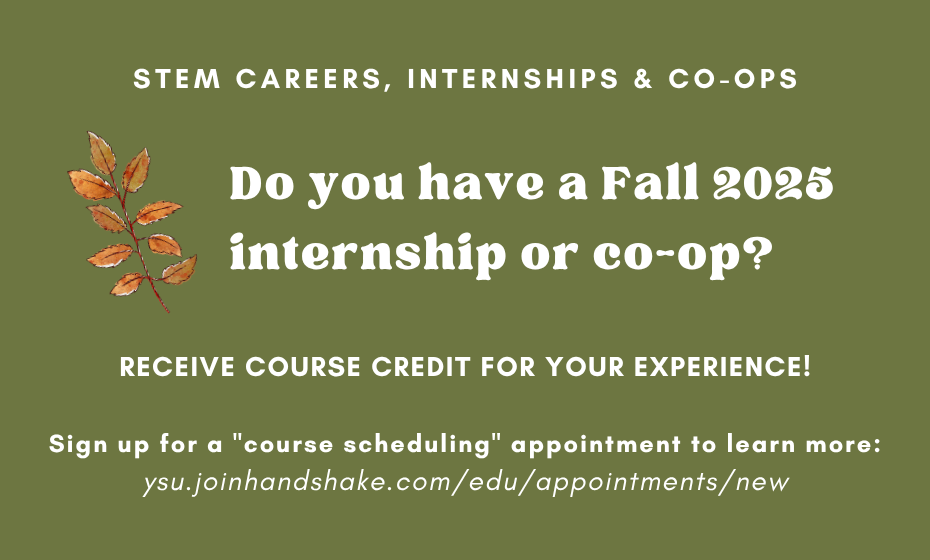 STEM CAREERS, INTERNSHIPS & CO-OPS

Do you have a Fall 2025 internship or co-op?

RECEIVE COURSE CREDIT FOR YOUR EXPERIENCE!

Sign up for a "course scheduling" appointment to learn more: ysu.joinhandshake.com/edu/appointments/new